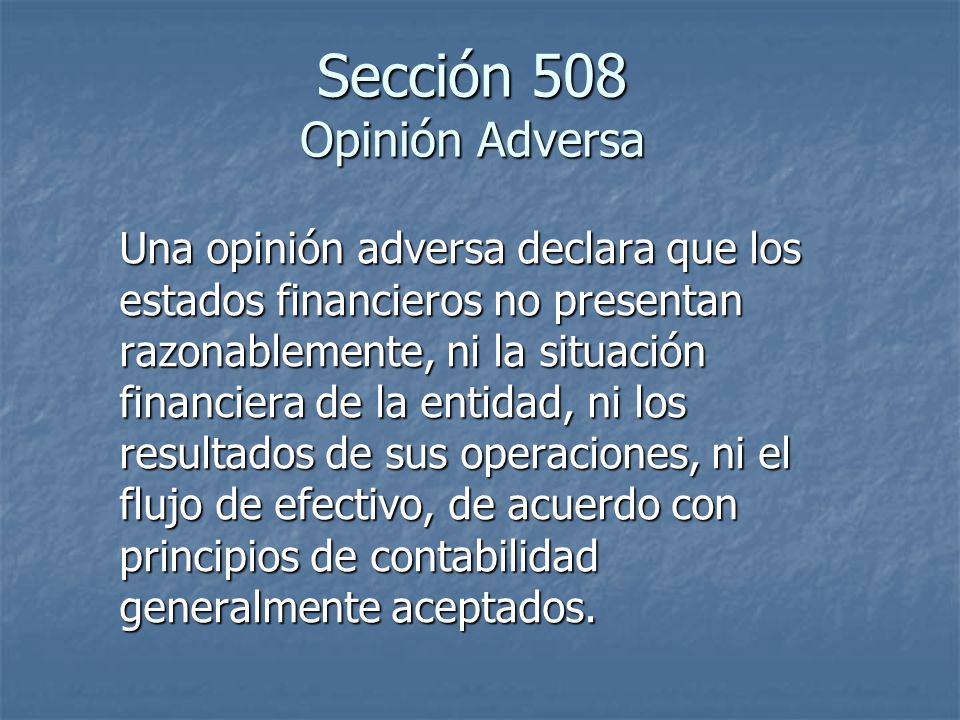 Sección 508
Opinión Adversa

Una opinión adversa declara que los estados financieros no presentan razonablemente, ni la situación financiera de la entidad, ni los resultados de sus operaciones, ni el flujo de efectivo, de acuerdo con principios de contabilidad generalmente aceptados.